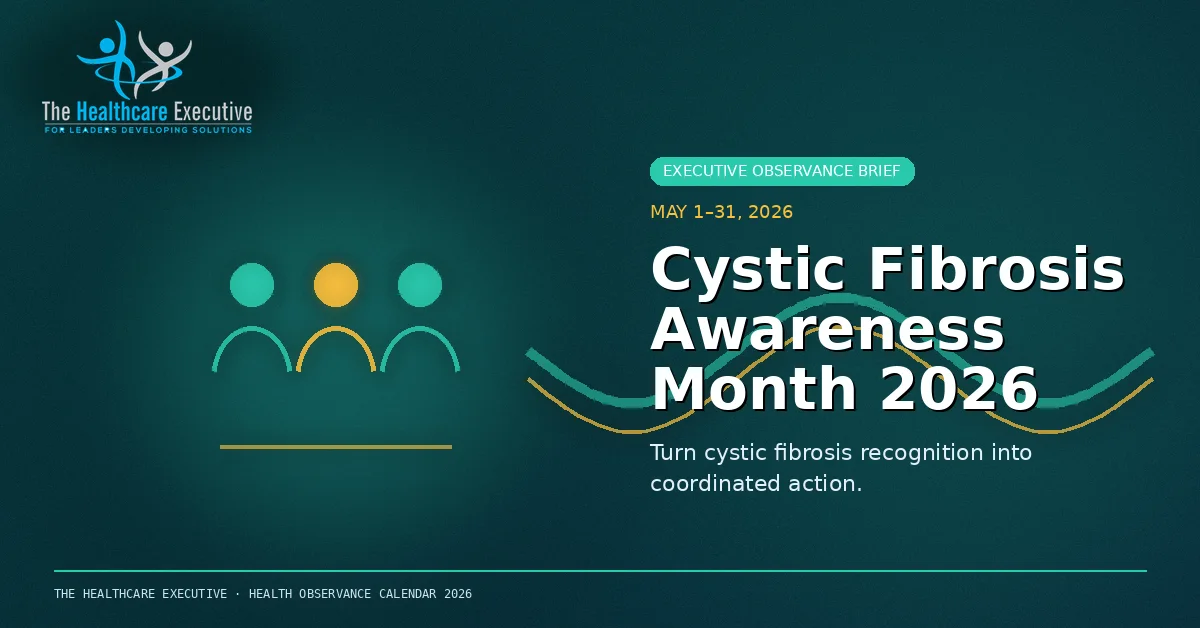 The Healthcare Executive
FOR LEADERS DEVELOPING SOLUTIONS

EXECUTIVE OBSERVANCE BRIEF

MAY 1–31, 2026

Cystic Fibrosis Awareness Month 2026

Turn cystic fibrosis recognition into coordinated action.

THE HEALTHCARE EXECUTIVE · HEALTH OBSERVANCE CALENDAR 2026